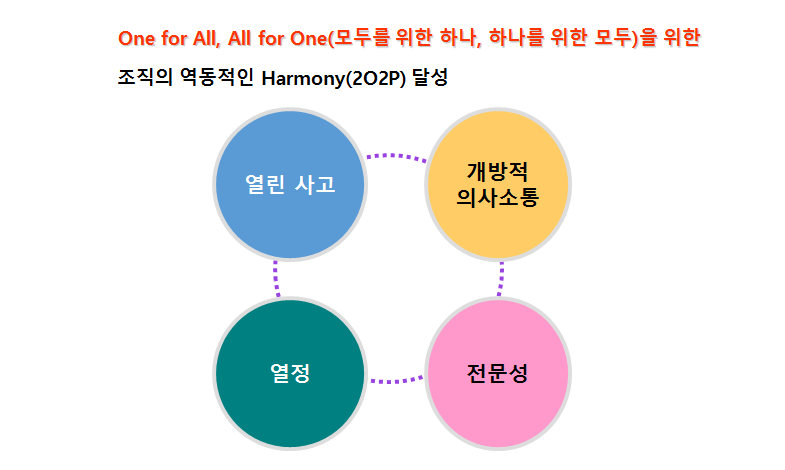 One for All, All for One(모두를 위한 하나, 하나를 위한 모두)을 위한

조직의 역동적인 Harmony(2O2P) 달성

열린 사고

개방적 의사소통

열정

전문성